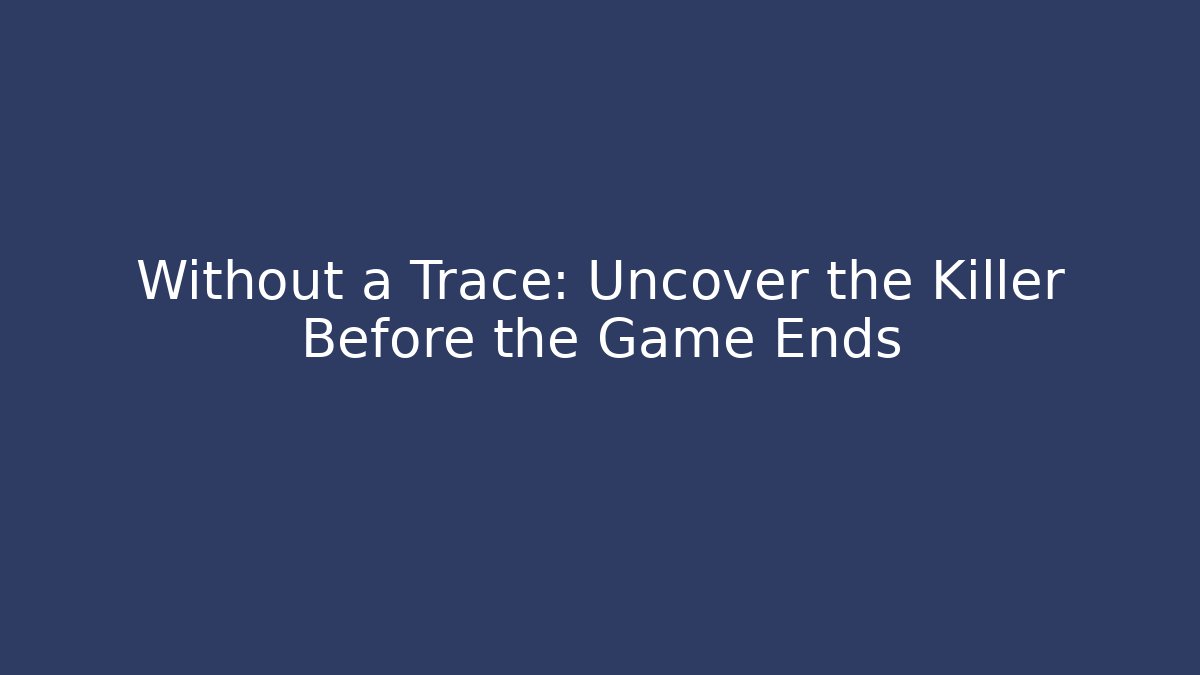 Without a Trace: Uncover the Killer Before the Game Ends